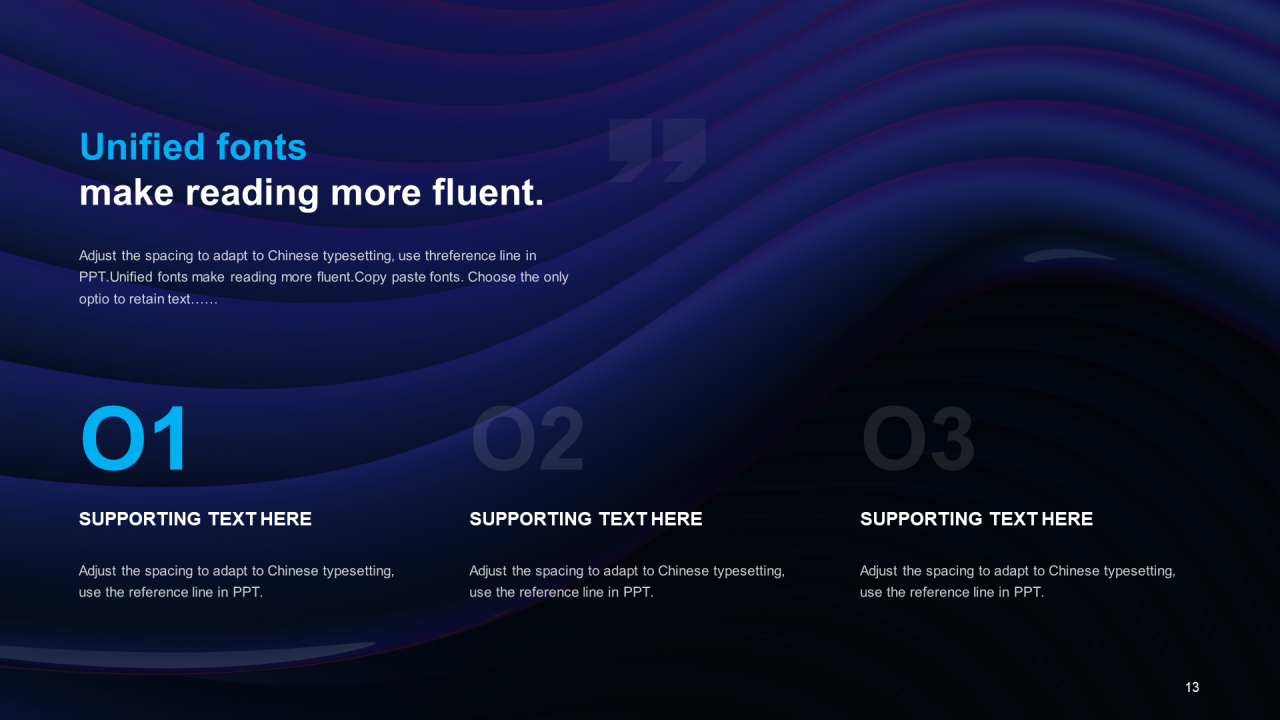 Unified fonts
make reading more fluent.

Adjust the spacing to adapt to Chinese typesetting, use threference line in PPT.Unified fonts make reading more fluent.Copy paste fonts. Choose the only optio to retain text……

O1

SUPPORTING TEXT HERE

Adjust the spacing to adapt to Chinese typesetting, use the reference line in PPT.

O2

SUPPORTING TEXT HERE

Adjust the spacing to adapt to Chinese typesetting, use the reference line in PPT.

O3

SUPPORTING TEXT HERE

Adjust the spacing to adapt to Chinese typesetting, use the reference line in PPT.

13